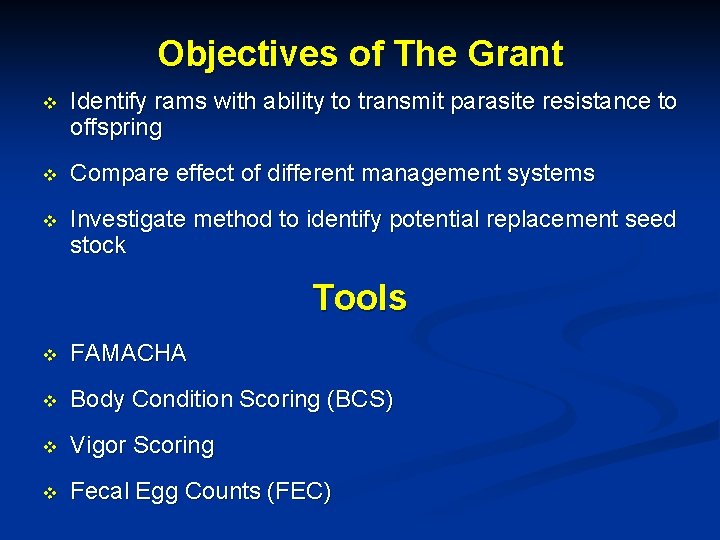 Objectives of The Grant

❖ Identify rams with ability to transmit parasite resistance to offspring

❖ Compare effect of different management systems

❖ Investigate method to identify potential replacement seed stock

Tools

❖ FAMACHA

❖ Body Condition Scoring (BCS)

❖ Vigor Scoring

❖ Fecal Egg Counts (FEC)